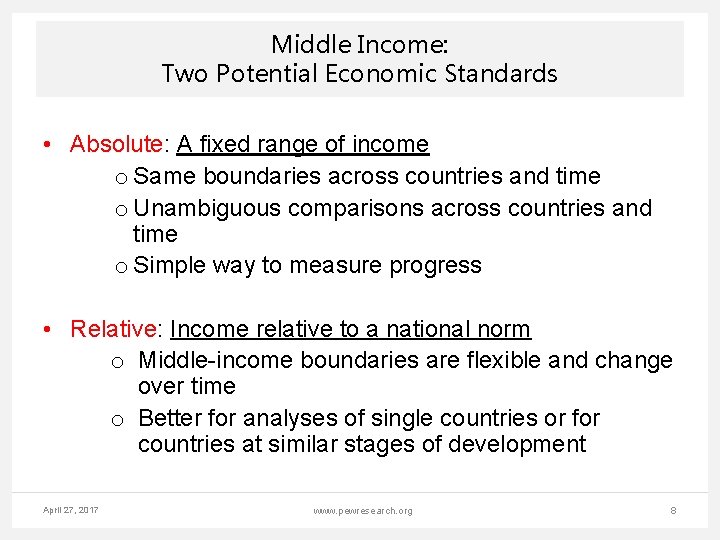 Middle Income:
Two Potential Economic Standards

• Absolute: A fixed range of income
o Same boundaries across countries and time
o Unambiguous comparisons across countries and time
o Simple way to measure progress

• Relative: Income relative to a national norm
o Middle-income boundaries are flexible and change over time
o Better for analyses of single countries or for countries at similar stages of development

April 27, 2017 www.pewresearch.org 8